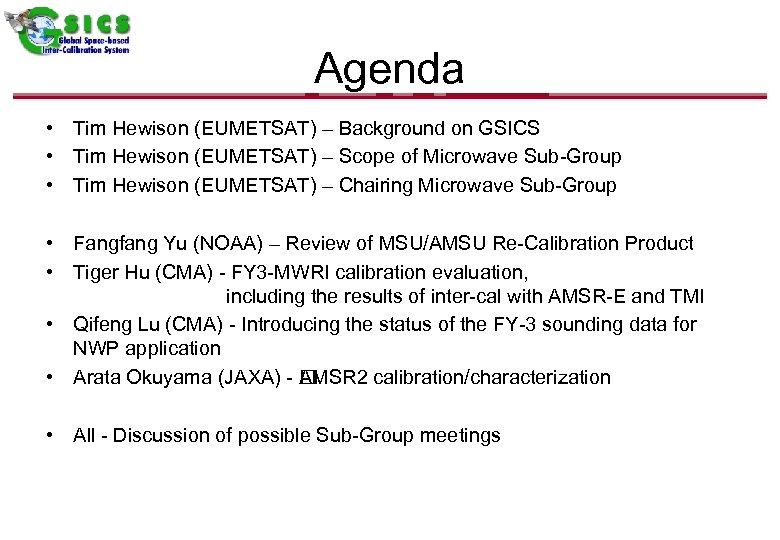 GSICS
Global Space-based Inter-Calibration System

Agenda

• Tim Hewison (EUMETSAT) – Background on GSICS
• Tim Hewison (EUMETSAT) – Scope of Microwave Sub-Group
• Tim Hewison (EUMETSAT) – Chairing Microwave Sub-Group

• Fangfang Yu (NOAA) – Review of MSU/AMSU Re-Calibration Product
• Tiger Hu (CMA) - FY3-MWRI calibration evaluation, including the results of inter-cal with AMSR-E and TMI
• Qifeng Lu (CMA) - Introducing the status of the FY-3 sounding data for NWP application
• Arata Okuyama (JAXA) - AMSR2 calibration/characterization

• All - Discussion of possible Sub-Group meetings